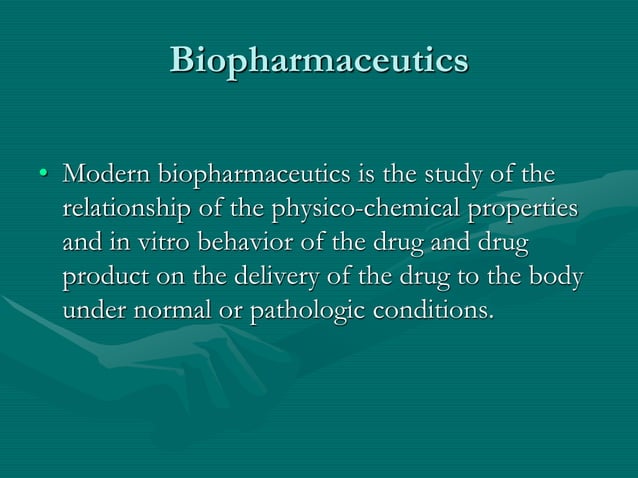 Biopharmaceutics

• Modern biopharmaceutics is the study of the relationship of the physico-chemical properties and in vitro behavior of the drug and drug product on the delivery of the drug to the body under normal or pathologic conditions.